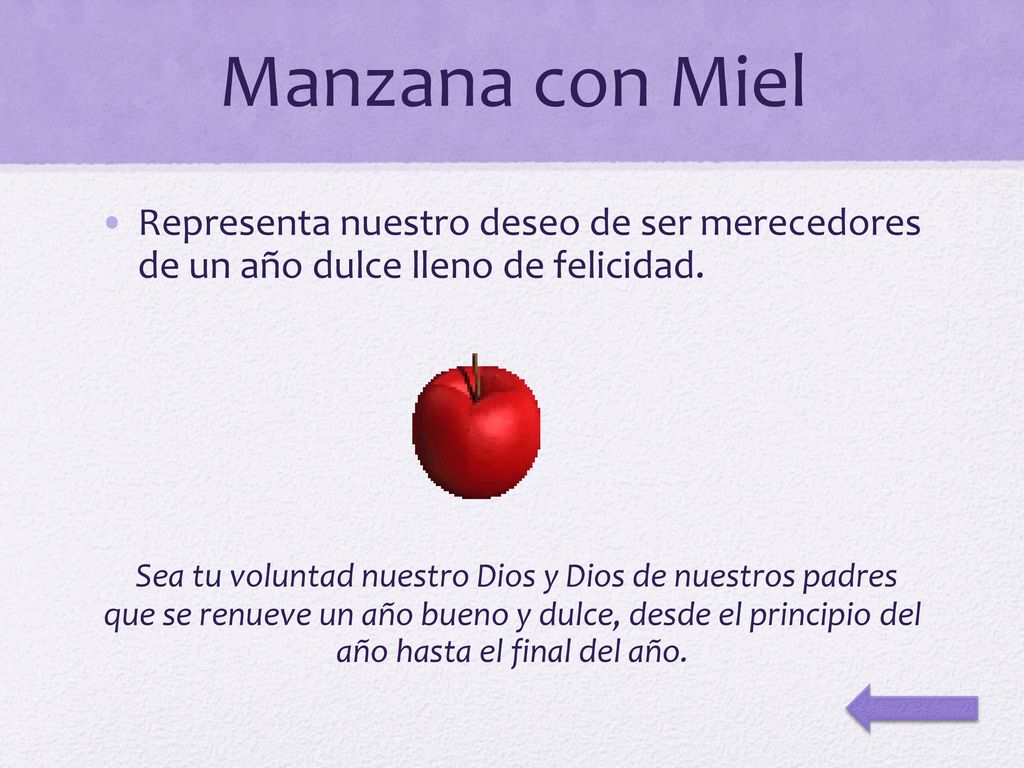 Manzana con Miel

• Representa nuestro deseo de ser merecedores de un año dulce lleno de felicidad.

Sea tu voluntad nuestro Dios y Dios de nuestros padres que se renueve un año bueno y dulce, desde el principio del año hasta el final del año.